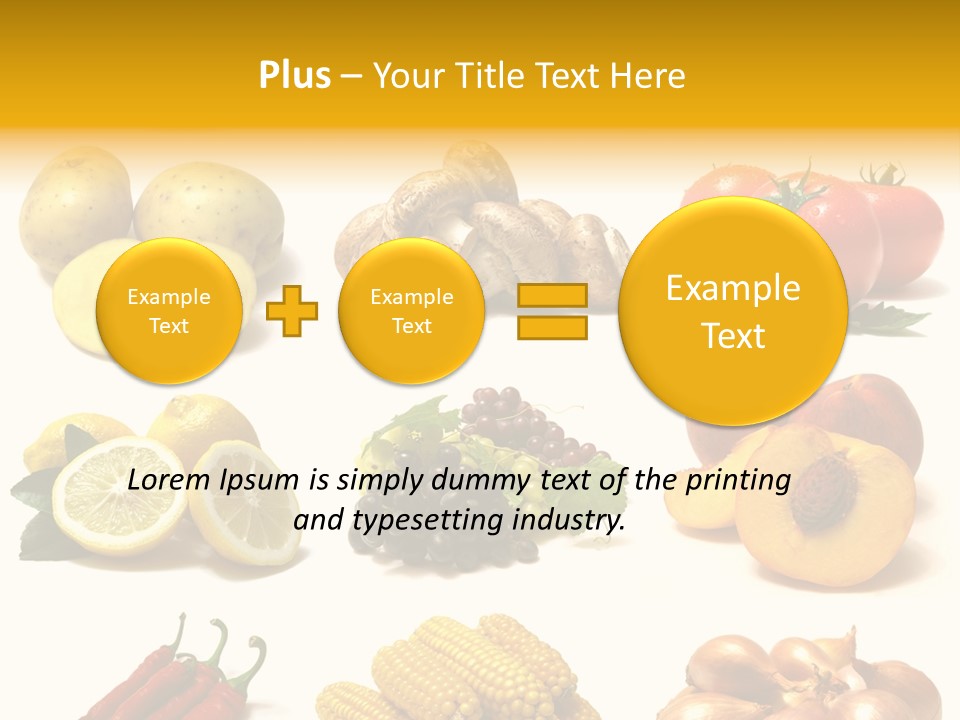 Plus – Your Title Text Here

Example Text

Example Text

Example Text

Lorem Ipsum is simply dummy text of the printing and typesetting industry.